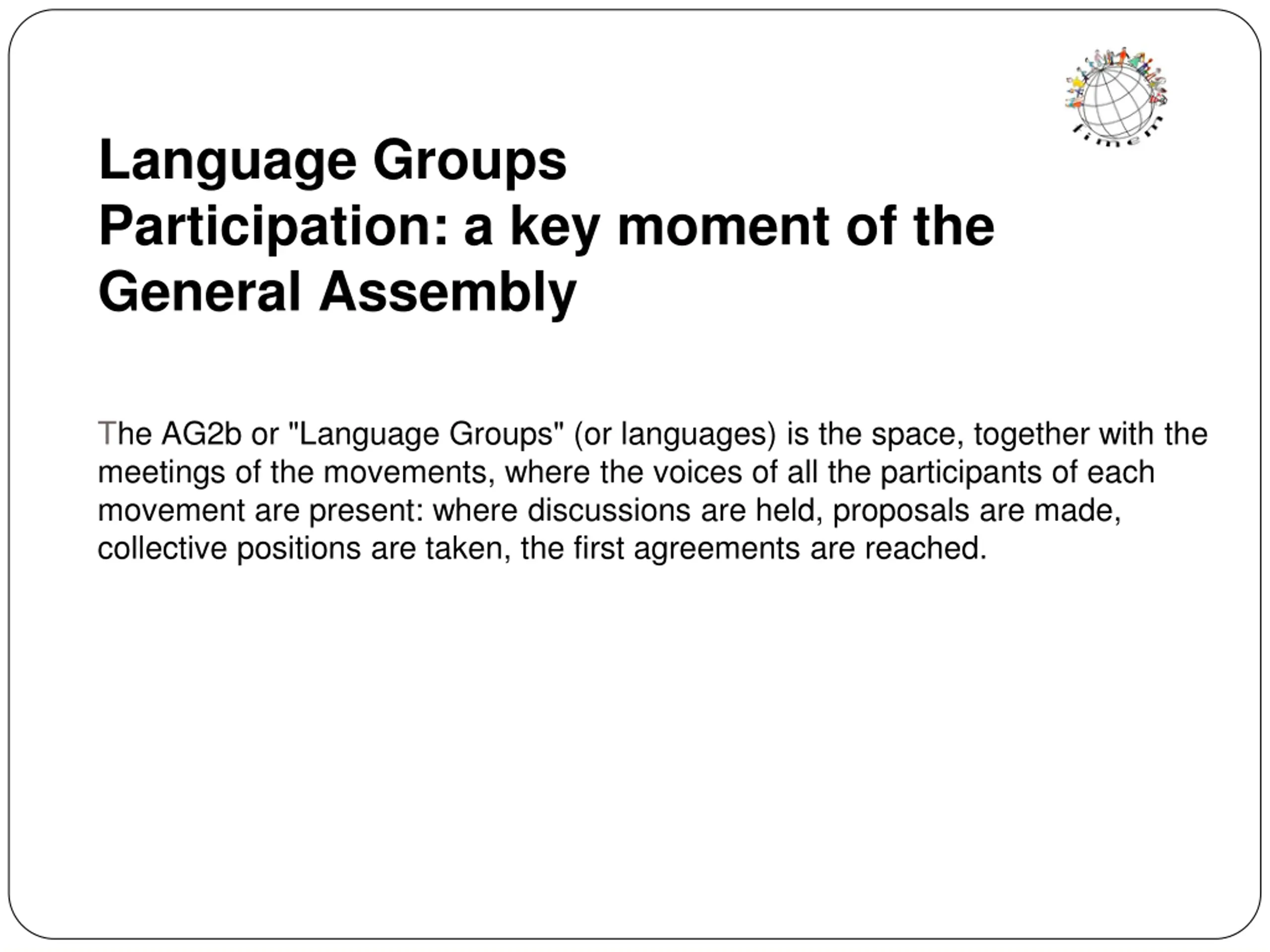 fimem

Language Groups
Participation: a key moment of the General Assembly

The AG2b or "Language Groups" (or languages) is the space, together with the meetings of the movements, where the voices of all the participants of each movement are present: where discussions are held, proposals are made, collective positions are taken, the first agreements are reached.